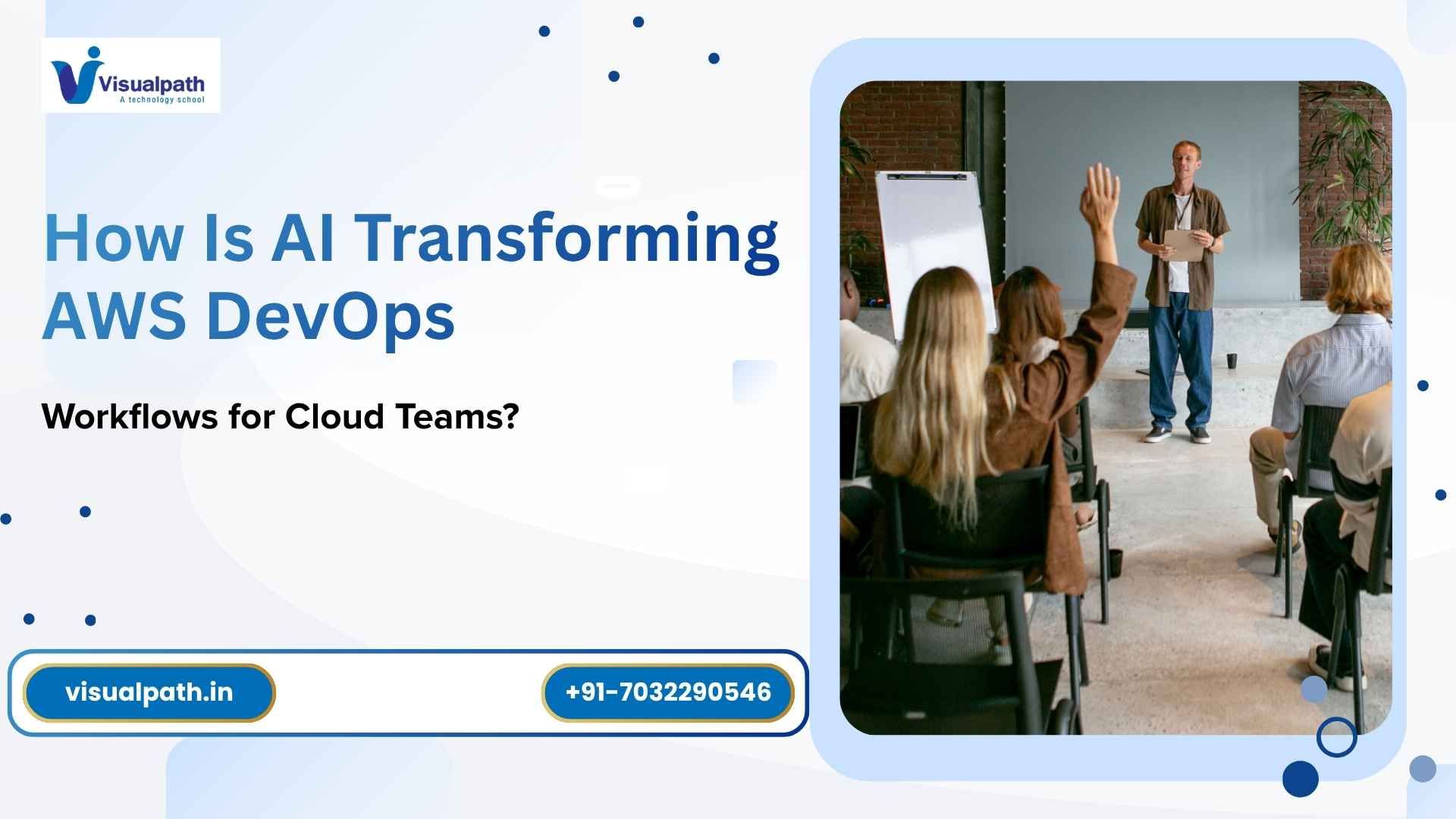 Visualpath
A technology school

How Is AI Transforming AWS DevOps

Workflows for Cloud Teams?

visualpath.in

+91-7032290546